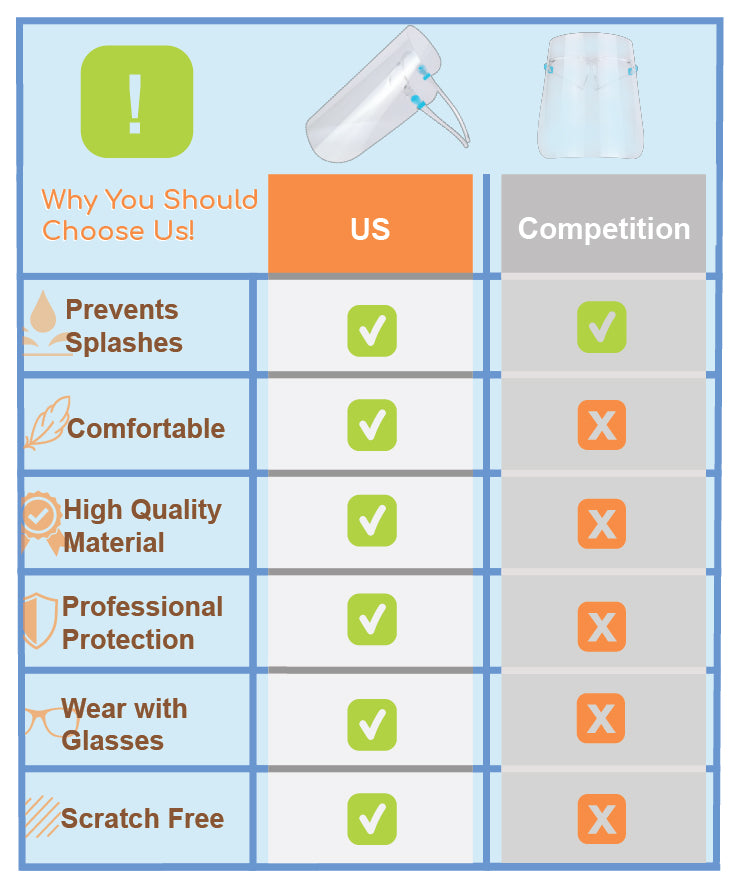 !

| Why You Should Choose Us! | US | Competition |
|---|---|---|
| Prevents Splashes | ✓ | ✓ |
| Comfortable | ✓ | X |
| High Quality Material | ✓ | X |
| Professional Protection | ✓ | X |
| Wear with Glasses | ✓ | X |
| Scratch Free | ✓ | X |